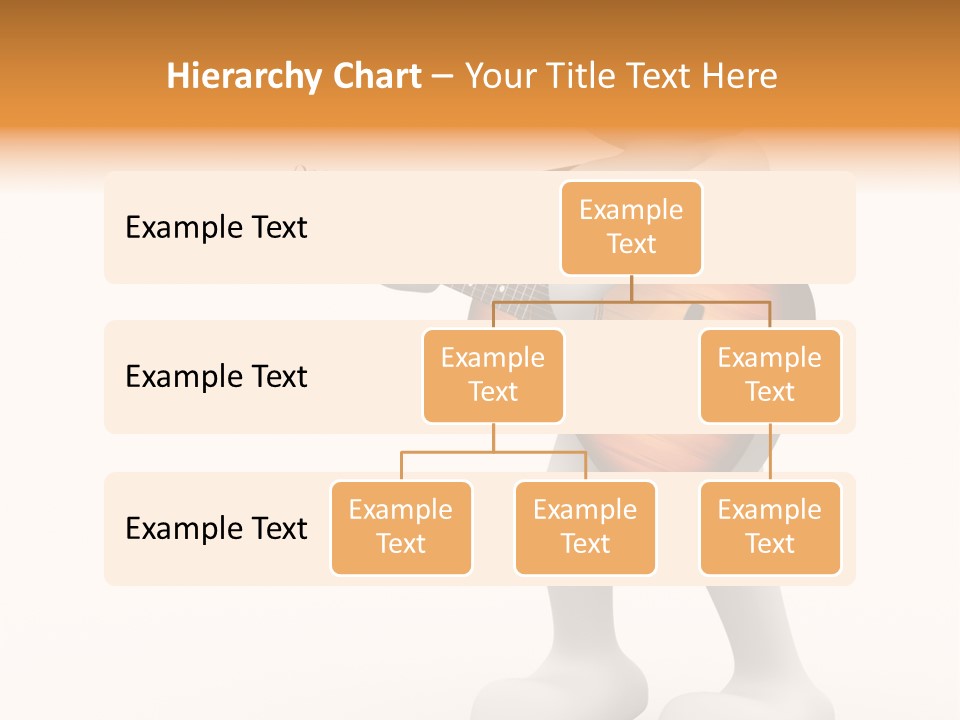 Hierarchy Chart – Your Title Text Here

Example Text

Example Text

Example Text

Example Text

Example Text

Example Text

Example Text

Example Text

Example Text